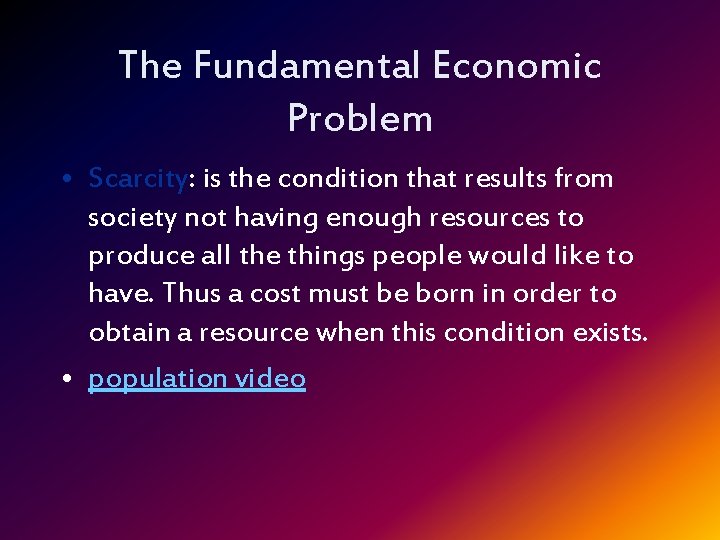 The Fundamental Economic Problem

• Scarcity: is the condition that results from society not having enough resources to produce all the things people would like to have. Thus a cost must be born in order to obtain a resource when this condition exists.

• population video